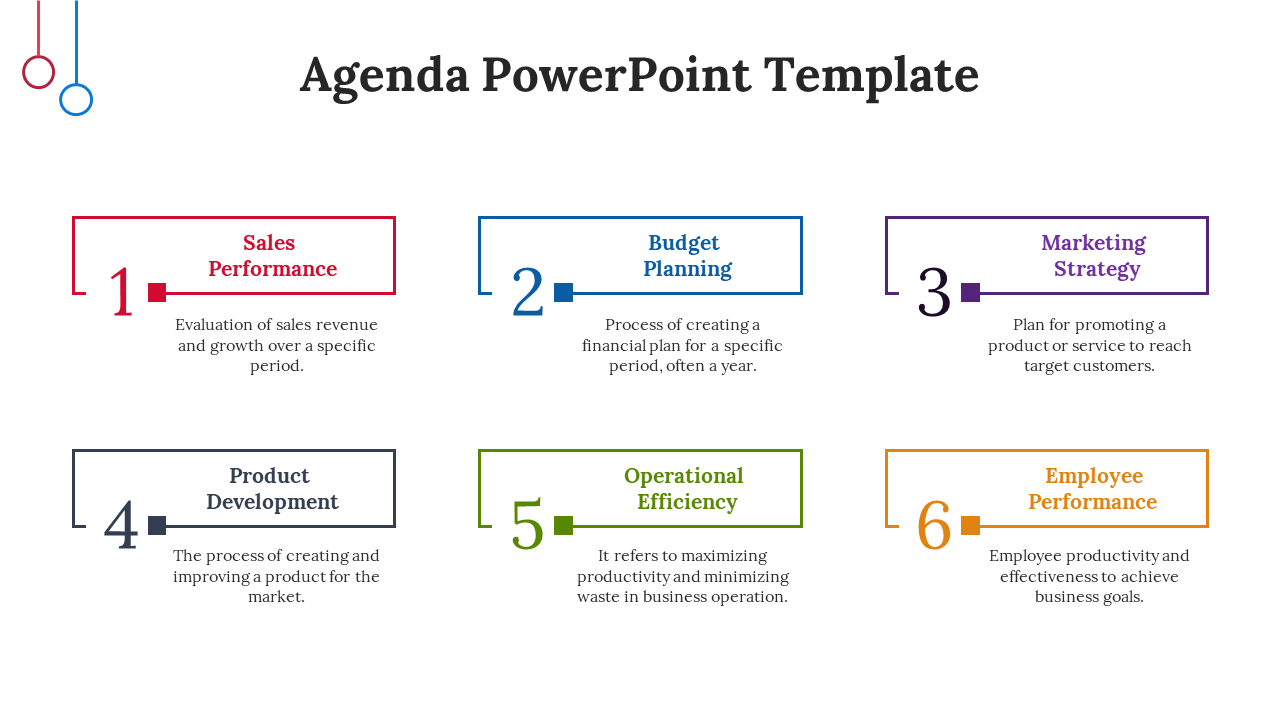 Agenda PowerPoint Template

1
Sales Performance
Evaluation of sales revenue and growth over a specific period.

2
Budget Planning
Process of creating a financial plan for a specific period, often a year.

3
Marketing Strategy
Plan for promoting a product or service to reach target customers.

4
Product Development
The process of creating and improving a product for the market.

5
Operational Efficiency
It refers to maximizing productivity and minimizing waste in business operation.

6
Employee Performance
Employee productivity and effectiveness to achieve business goals.